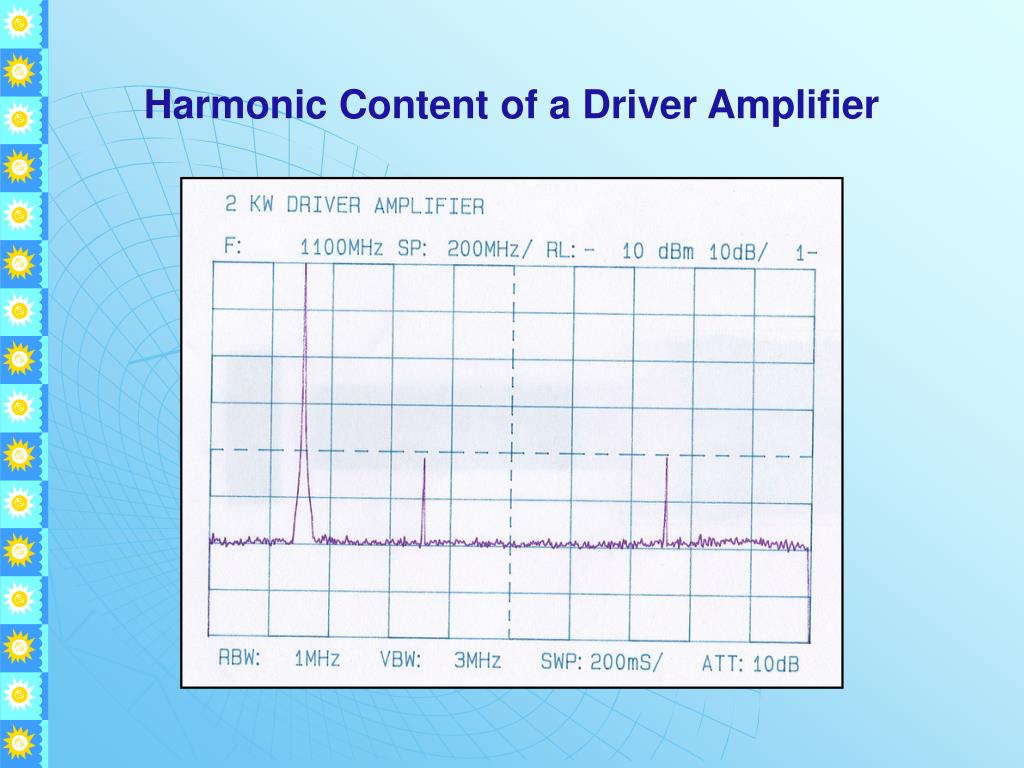 Harmonic Content of a Driver Amplifier

2 KW DRIVER AMPLIFIER

F: 1100MHz SP: 200MHz/ RL: - 10 dBm 10dB/ 1-

RBW: 1MHz VBW: 3MHz SWP: 200mS/ ATT: 10dB